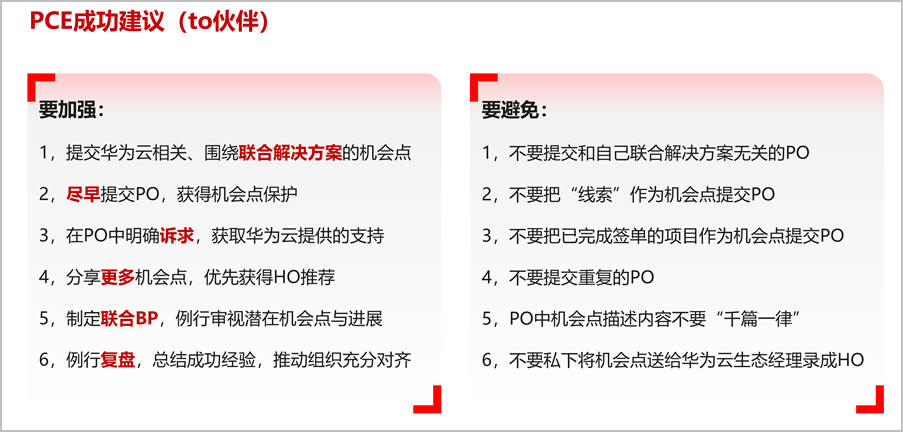 PCE成功建议（to伙伴）

要加强：

1，提交华为云相关、围绕联合解决方案的机会点

2，尽早提交PO，获得机会点保护

3，在PO中明确诉求，获取华为云提供的支持

4，分享更多机会点，优先获得HO推荐

5，制定联合BP，例行审视潜在机会点与进展

6，例行复盘，总结成功经验，推动组织充分对齐

要避免：

1，不要提交和自己联合解决方案无关的PO

2，不要把“线索”作为机会点提交PO

3，不要把已完成签单的项目作为机会点提交PO

4，不要提交重复的PO

5，PO中机会点描述内容不要“千篇一律”

6，不要私下将机会点送给华为云生态经理录成HO